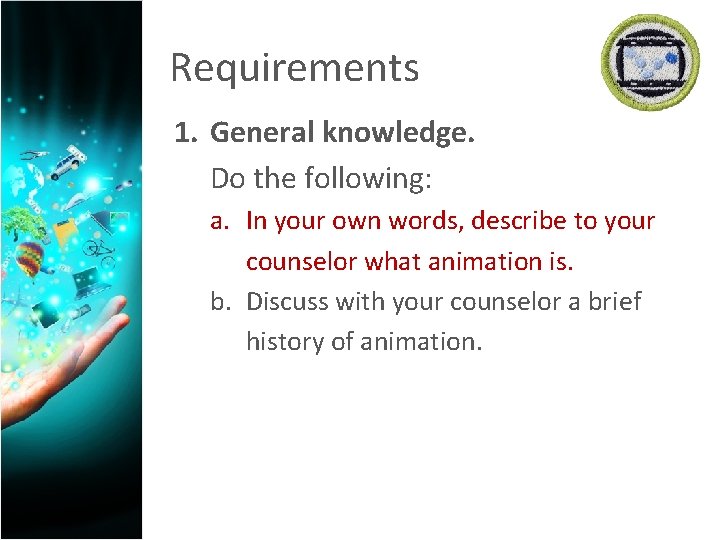 Requirements

1. General knowledge.

Do the following:

a. In your own words, describe to your counselor what animation is.

b. Discuss with your counselor a brief history of animation.